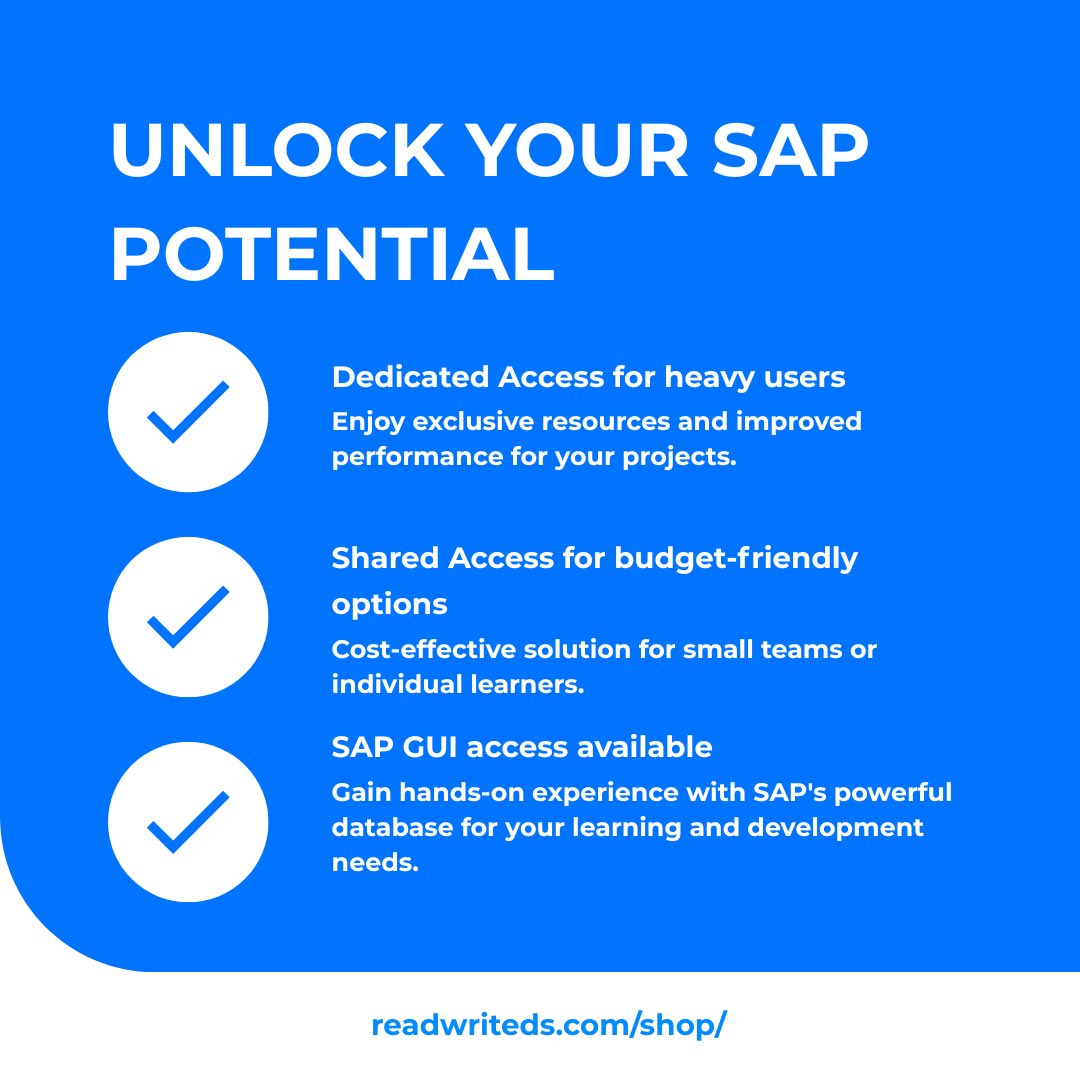 UNLOCK YOUR SAP POTENTIAL

Dedicated Access for heavy users
Enjoy exclusive resources and improved performance for your projects.

Shared Access for budget-friendly options
Cost-effective solution for small teams or individual learners.

SAP GUI access available
Gain hands-on experience with SAP's powerful database for your learning and development needs.

readwriteds.com/shop/